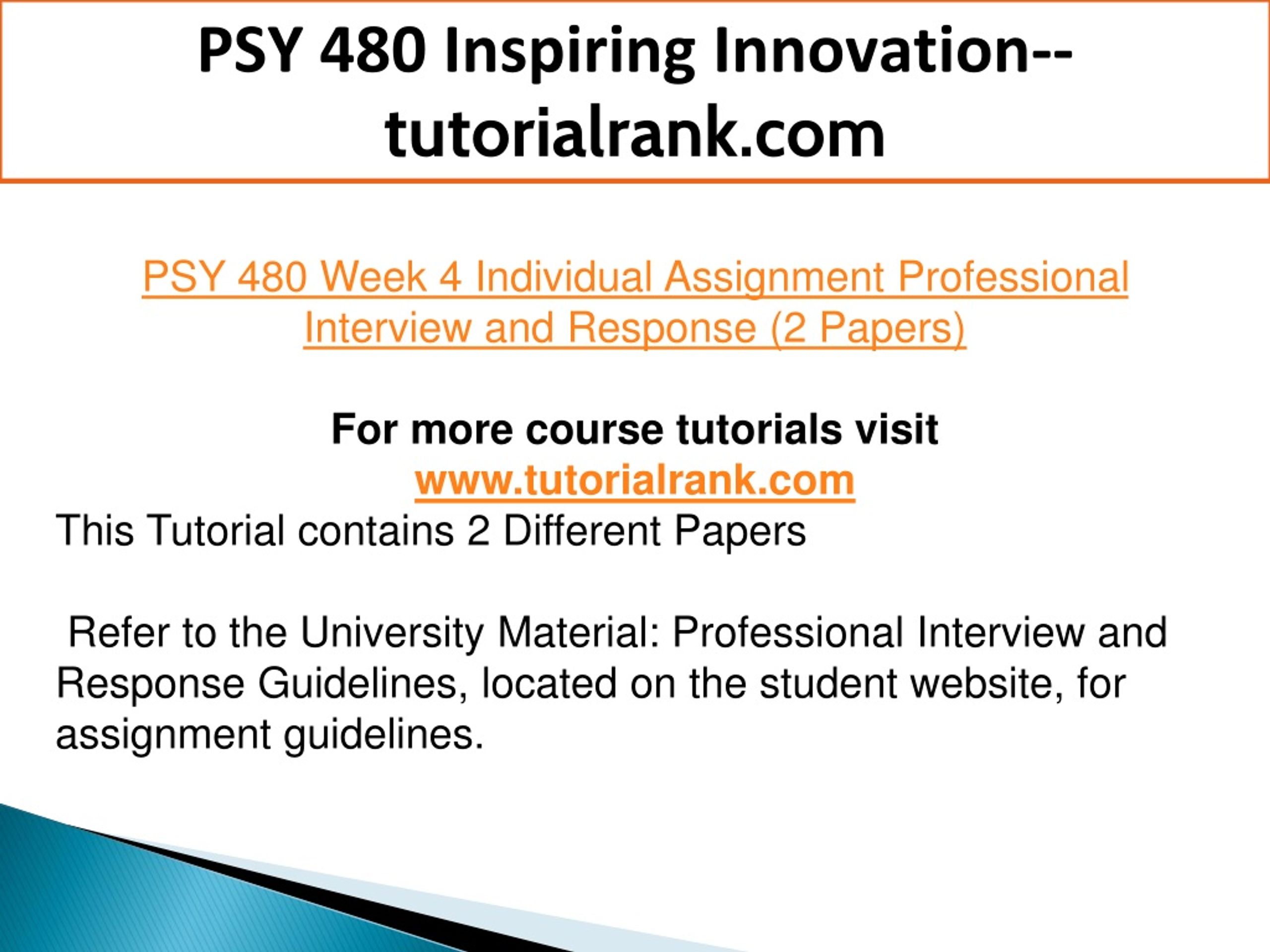 PSY 480 Inspiring Innovation--tutorialrank.com

PSY 480 Week 4 Individual Assignment Professional Interview and Response (2 Papers)

For more course tutorials visit
www.tutorialrank.com
This Tutorial contains 2 Different Papers

Refer to the University Material: Professional Interview and Response Guidelines, located on the student website, for assignment guidelines.